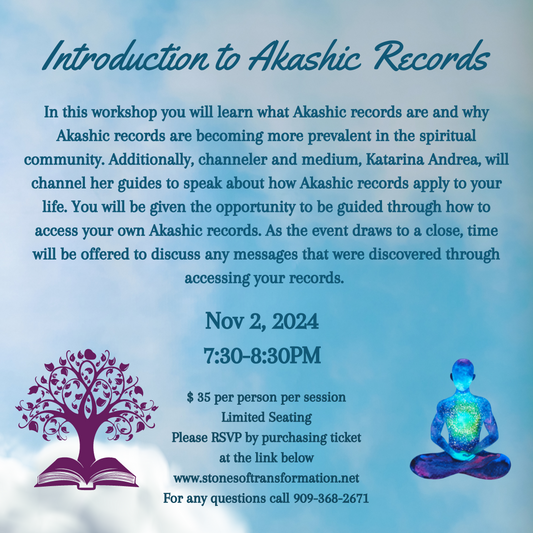 Introduction to Akashic Records

In this workshop you will learn what Akashic records are and why Akashic records are becoming more prevalent in the spiritual community. Additionally, channeler and medium, Katarina Andrea, will channel her guides to speak about how Akashic records apply to your life. You will be given the opportunity to be guided through how to access your own Akashic records. As the event draws to a close, time will be offered to discuss any messages that were discovered through accessing your records.

Nov 2, 2024
7:30-8:30PM

$ 35 per person per session
Limited Seating
Please RSVP by purchasing ticket at the link below
www.stonesoftransformation.net
For any questions call 909-368-2671